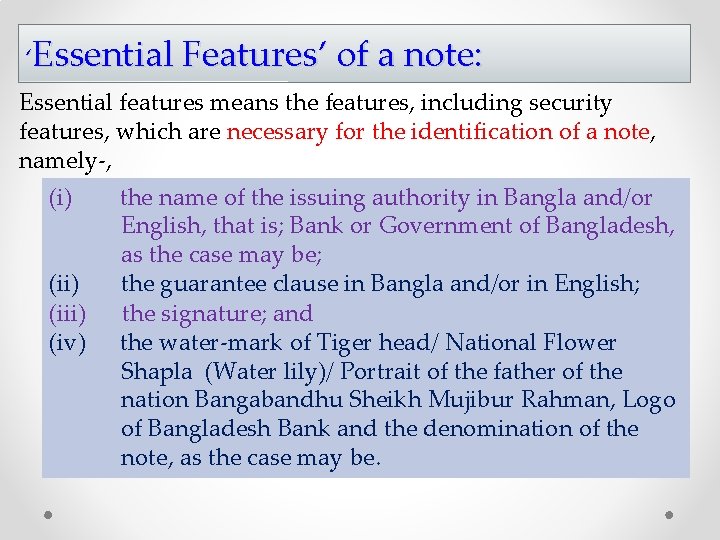 ‘Essential Features’ of a note:

Essential features means the features, including security features, which are necessary for the identification of a note, namely-,

(i) the name of the issuing authority in Bangla and/or English, that is; Bank or Government of Bangladesh, as the case may be;
(ii) the guarantee clause in Bangla and/or in English;
(iii) the signature; and
(iv) the water-mark of Tiger head/ National Flower Shapla (Water lily)/ Portrait of the father of the nation Bangabandhu Sheikh Mujibur Rahman, Logo of Bangladesh Bank and the denomination of the note, as the case may be.